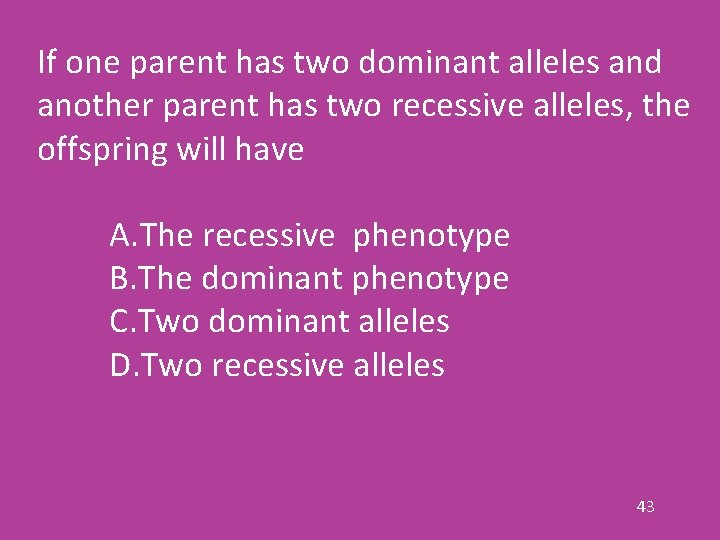 If one parent has two dominant alleles and another parent has two recessive alleles, the offspring will have

A.The recessive  phenotype
B.The dominant phenotype
C.Two dominant alleles
D.Two recessive alleles

43